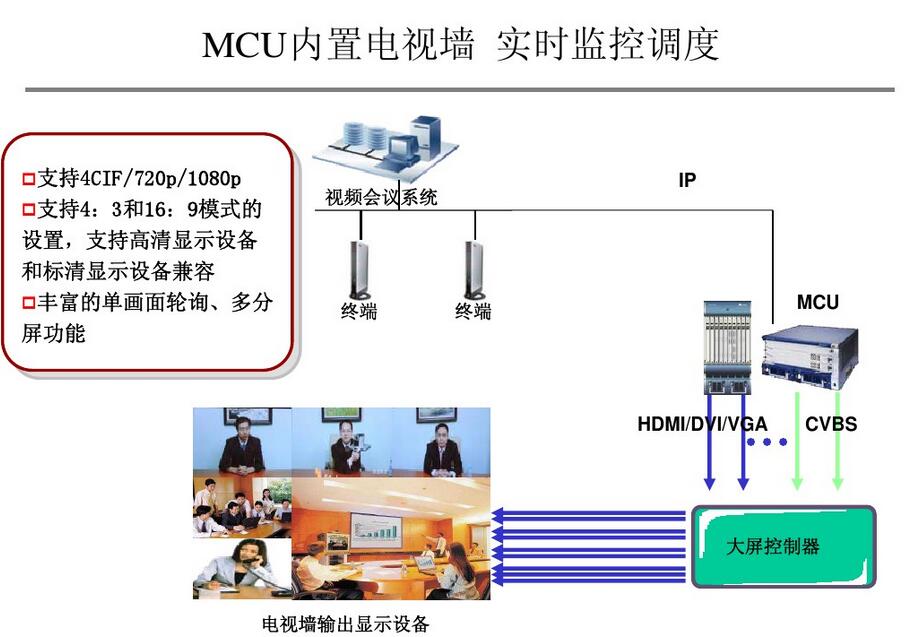 MCU内置电视墙 实时监控调度

□支持4CIF/720p/1080p
□支持4：3和16：9模式的设置，支持高清显示设备和标清显示设备兼容
□丰富的单画面轮询、多分屏功能

视频会议系统

IP

终端

终端

MCU

HDMI/DVI/VGA

CVBS

大屏控制器

电视墙输出显示设备